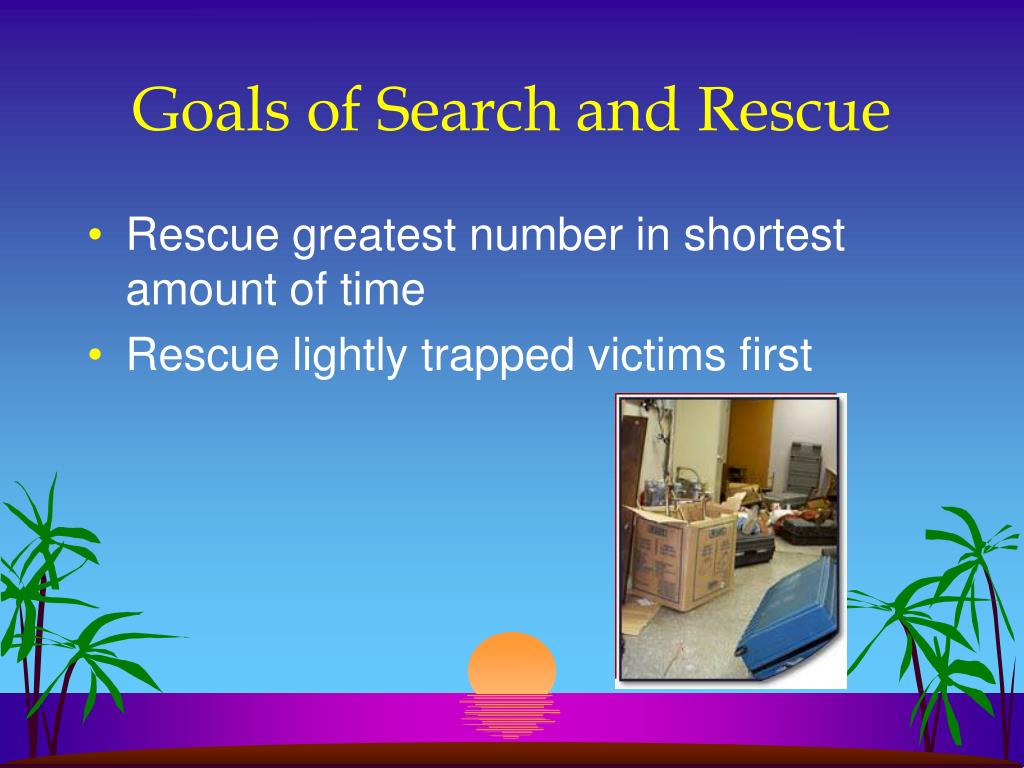 Goals of Search and Rescue

• Rescue greatest number in shortest amount of time
• Rescue lightly trapped victims first